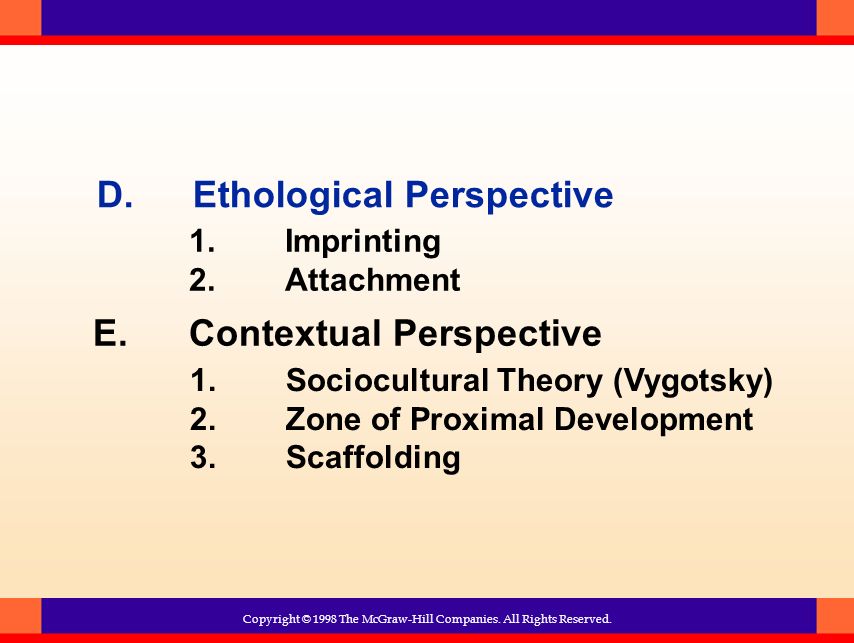 D. Ethological Perspective

1. Imprinting
2. Attachment

E. Contextual Perspective

1. Sociocultural Theory (Vygotsky)
2. Zone of Proximal Development
3. Scaffolding

Copyright © 1998 The McGraw-Hill Companies. All Rights Reserved.